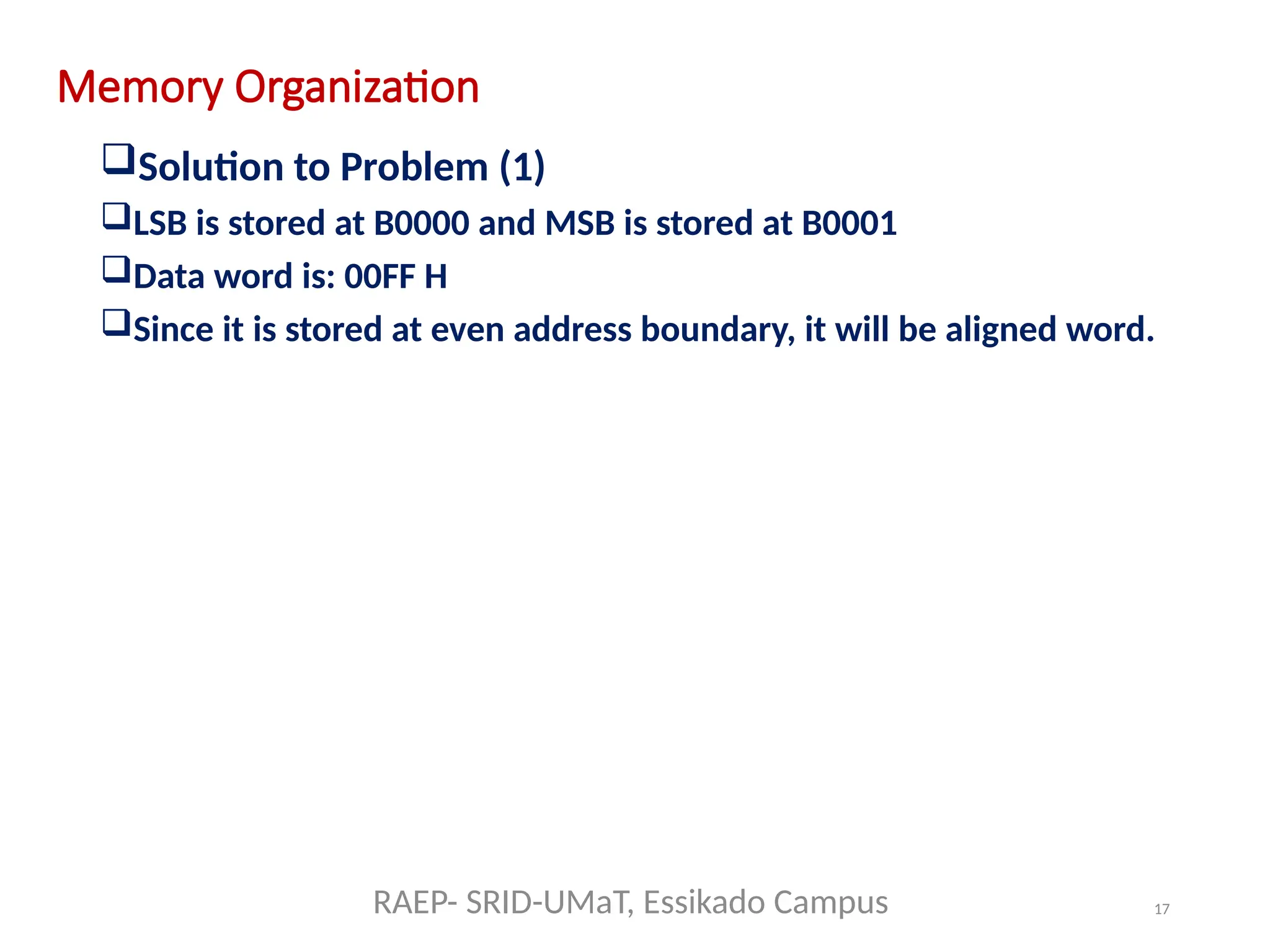 Memory Organization

❑Solution to Problem (1)

❑LSB is stored at B0000 and MSB is stored at B0001

❑Data word is: 00FF H

❑Since it is stored at even address boundary, it will be aligned word.

RAEP- SRID-UMaT, Essikado Campus

17